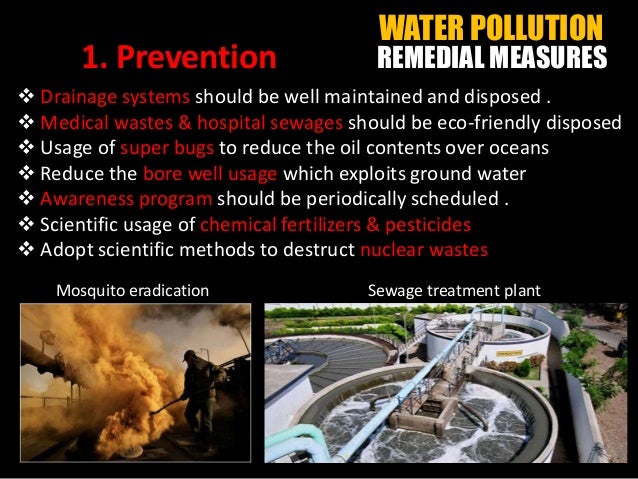 WATER POLLUTION
REMEDIAL MEASURES

1. Prevention

❖ Drainage systems should be well maintained and disposed .
❖ Medical wastes & hospital sewages should be eco-friendly disposed
❖ Usage of super bugs to reduce the oil contents over oceans
❖ Reduce the bore well usage which exploits ground water
❖ Awareness program should be periodically scheduled .
❖ Scientific usage of chemical fertilizers & pesticides
❖ Adopt scientific methods to destruct nuclear wastes

Mosquito eradication

Sewage treatment plant